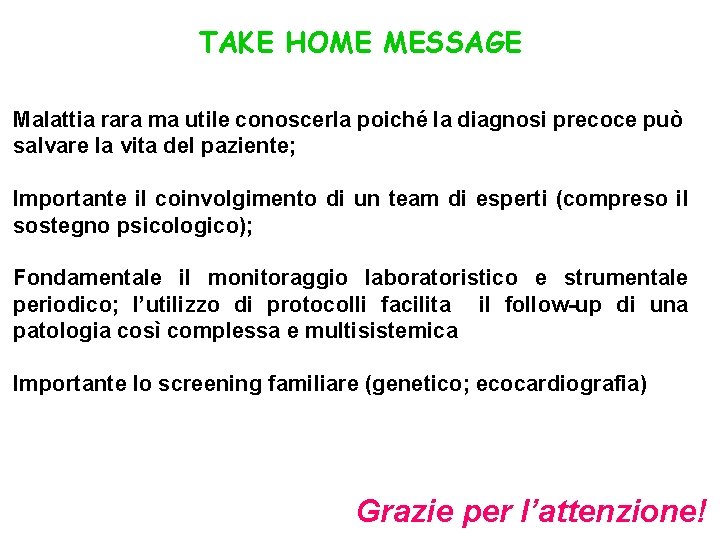 TAKE HOME MESSAGE

Malattia rara ma utile conoscerla poiché la diagnosi precoce può salvare la vita del paziente;

Importante il coinvolgimento di un team di esperti (compreso il sostegno psicologico);

Fondamentale il monitoraggio laboratoristico e strumentale periodico; l'utilizzo di protocolli facilita il follow-up di una patologia così complessa e multisistemica

Importante lo screening familiare (genetico; ecocardiografia)

Grazie per l'attenzione!